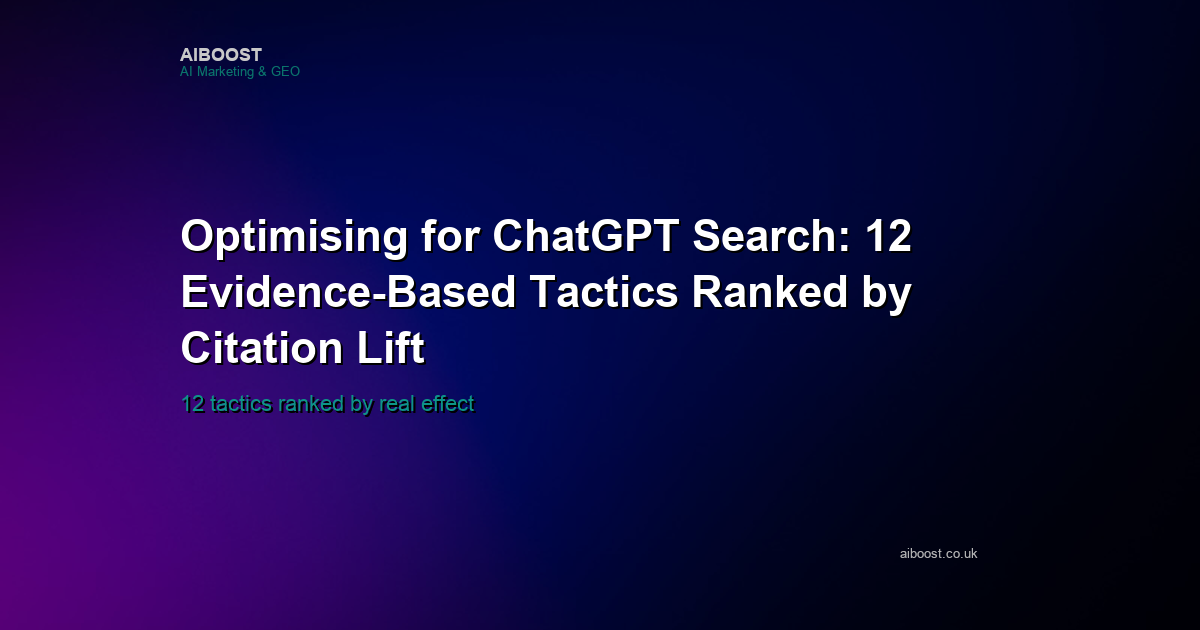 AIBOOST
AI Marketing & GEO

Optimising for ChatGPT Search: 12 Evidence-Based Tactics Ranked by Citation Lift

12 tactics ranked by real effect

aiboost.co.uk